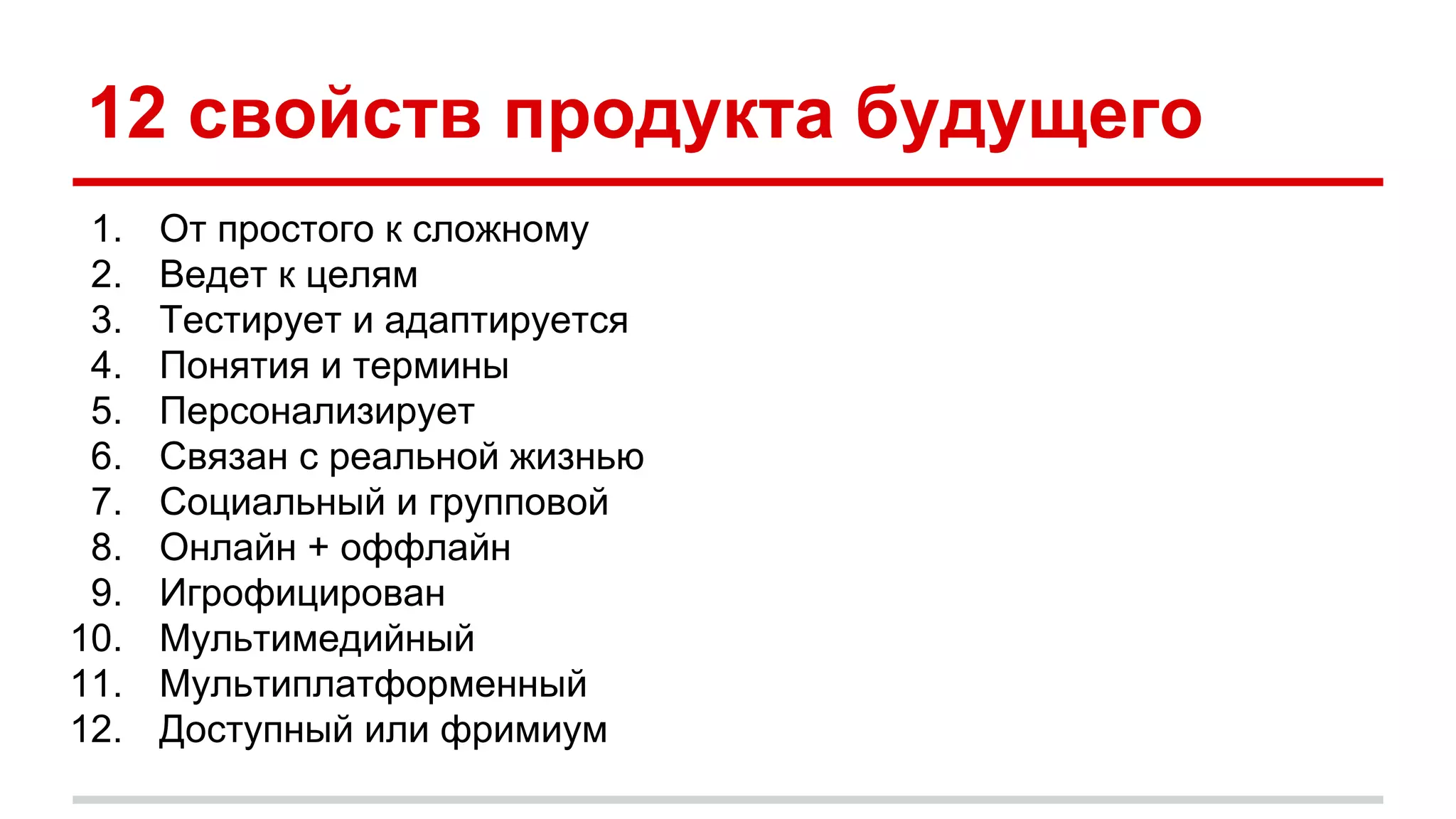 12 свойств продукта будущего

1. От простого к сложному
2. Ведет к целям
3. Тестирует и адаптируется
4. Понятия и термины
5. Персонализирует
6. Связан с реальной жизнью
7. Социальный и групповой
8. Онлайн + оффлайн
9. Игрофицирован
10. Мультимедийный
11. Мультиплатформенный
12. Доступный или фримиум